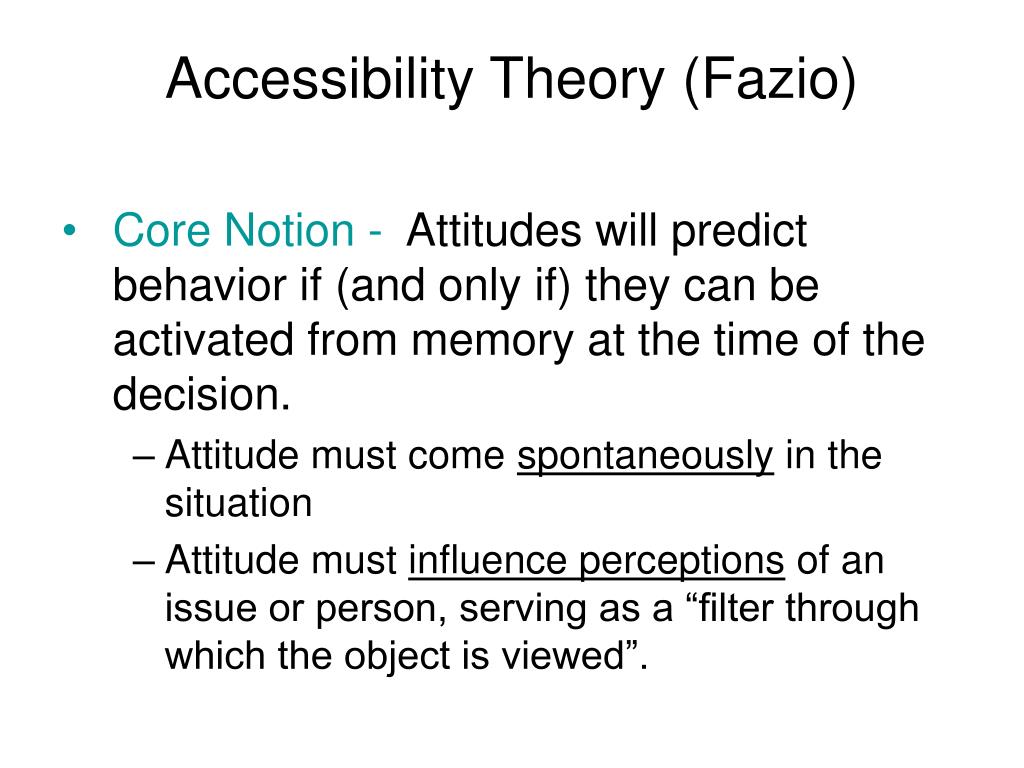 Accessibility Theory (Fazio)

• Core Notion - Attitudes will predict behavior if (and only if) they can be activated from memory at the time of the decision.

– Attitude must come spontaneously in the situation

– Attitude must influence perceptions of an issue or person, serving as a “filter through which the object is viewed”.